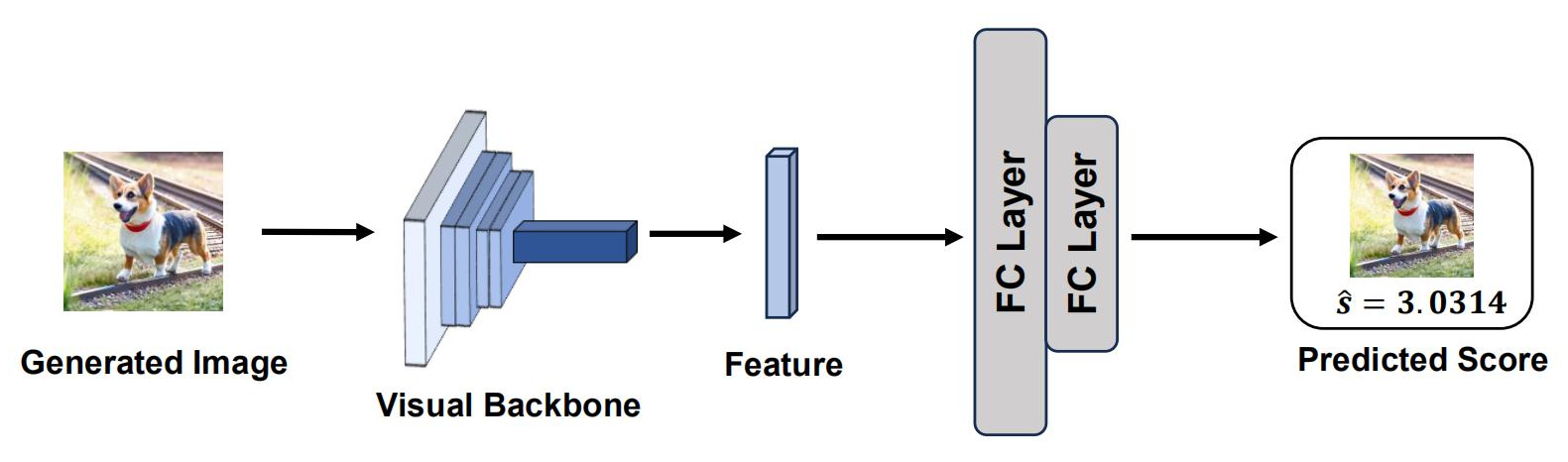 Generated Image

Visual Backbone

Feature

FC Layer

FC Layer

$\hat{s} = 3.0314$

Predicted Score